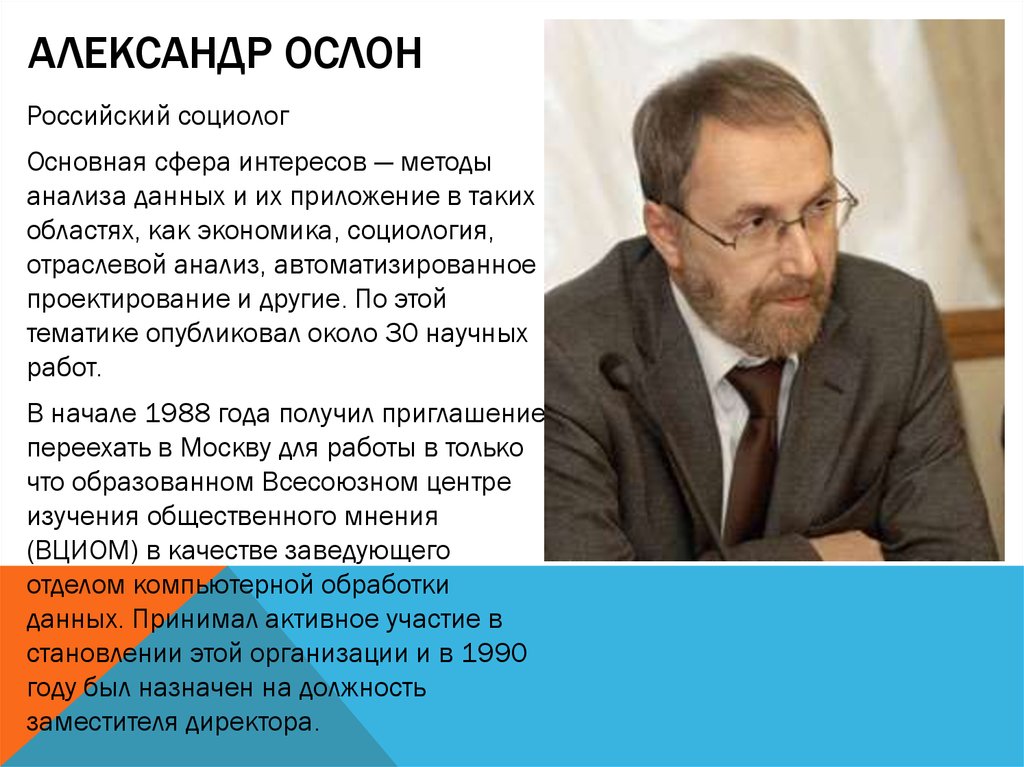 АЛЕКСАНДР ОСЛОН

Российский социолог

Основная сфера интересов — методы анализа данных и их приложение в таких областях, как экономика, социология, отраслевой анализ, автоматизированное проектирование и другие. По этой тематике опубликовал около 30 научных работ.

В начале 1988 года получил приглашение переехать в Москву для работы в только что образованном Всесоюзном центре изучения общественного мнения (ВЦИОМ) в качестве заведующего отделом компьютерной обработки данных. Принимал активное участие в становлении этой организации и в 1990 году был назначен на должность заместителя директора.